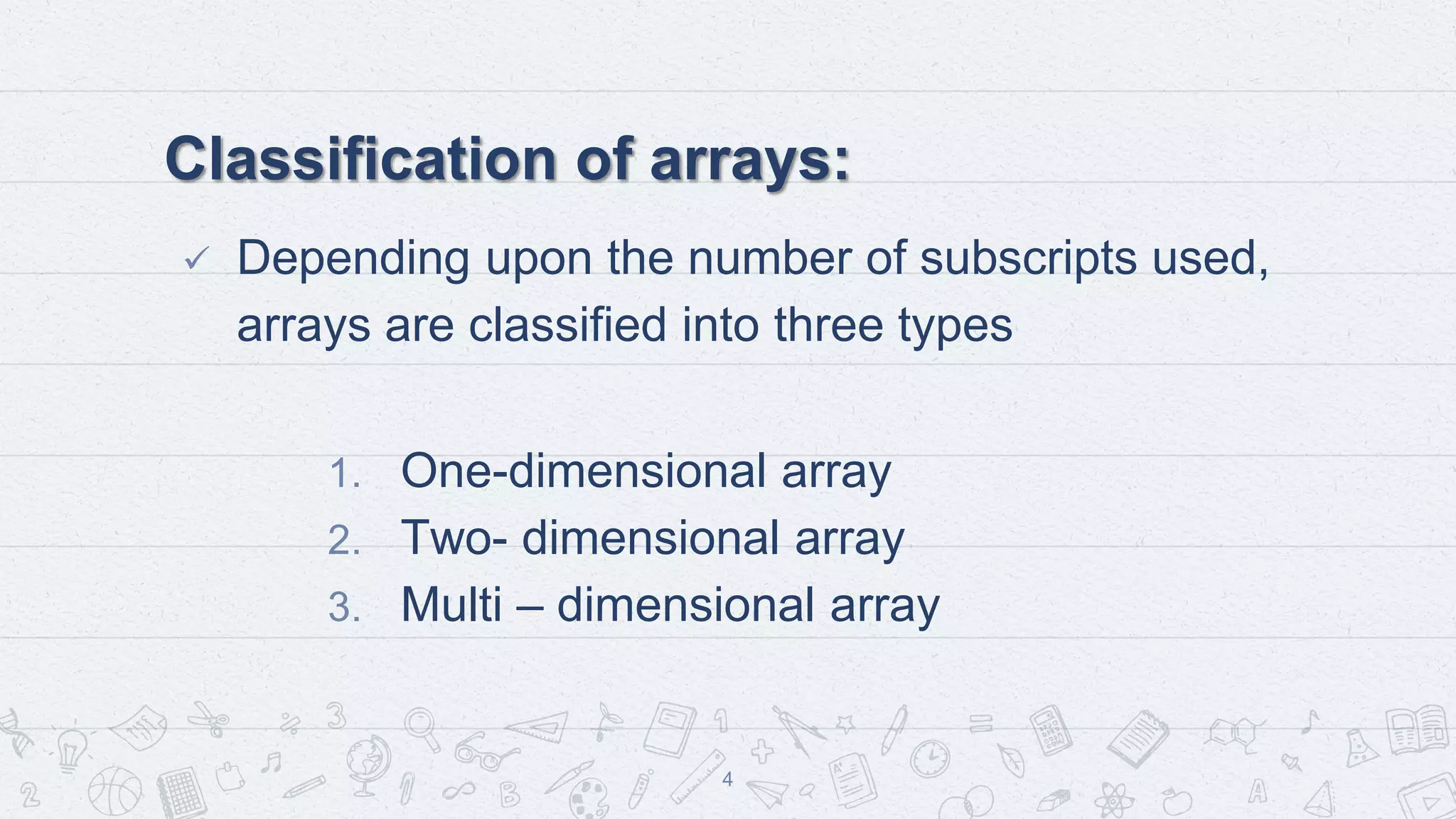 Classification of arrays:

✓ Depending upon the number of subscripts used, arrays are classified into three types

1. One-dimensional array
2. Two- dimensional array
3. Multi – dimensional array

4